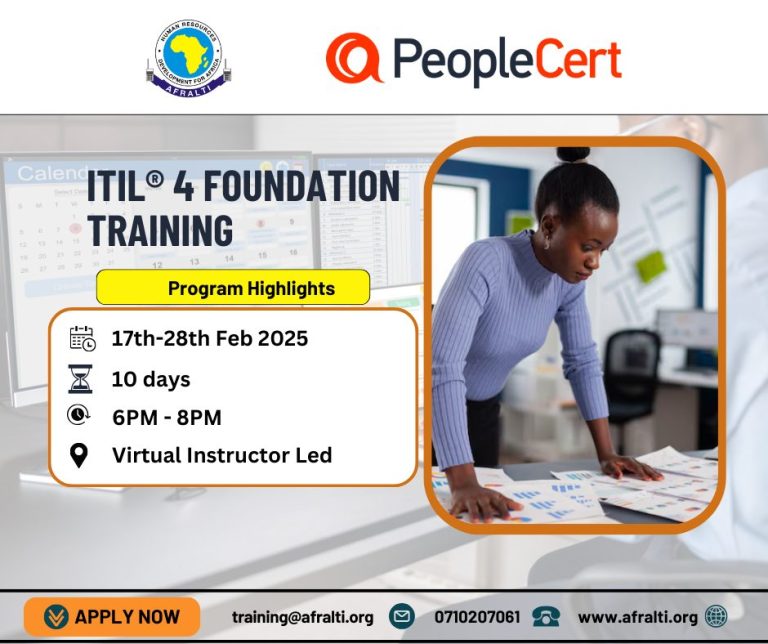 HUMAN RESOURCES DEVELOPMENT FOR AFRICA
AFRALTI

PeopleCert

ITIL® 4 FOUNDATION TRAINING

Program Highlights

17th-28th Feb 2025

10 days

6PM - 8PM

Virtual Instructor Led

APPLY NOW

training@afralti.org

0710207061

www.afralti.org